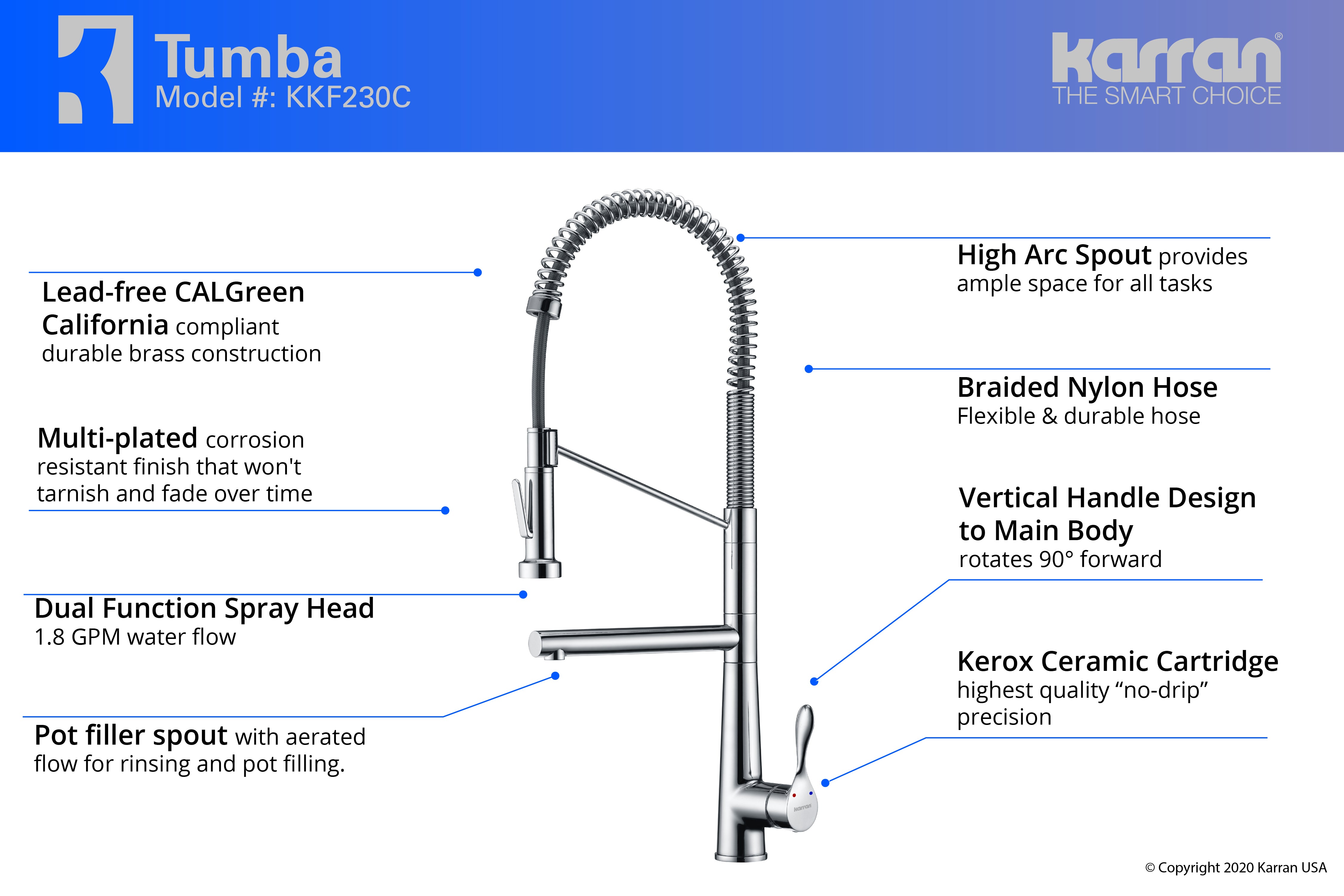 Tumba
Model #: KKF230C

karran®
THE SMART CHOICE

Lead-free CALGreen California compliant durable brass construction

Multi-plated corrosion resistant finish that won't tarnish and fade over time

Dual Function Spray Head
1.8 GPM water flow

Pot filler spout with aerated flow for rinsing and pot filling.

High Arc Spout provides ample space for all tasks

Braided Nylon Hose
Flexible & durable hose

Vertical Handle Design to Main Body
rotates 90° forward

Kerox Ceramic Cartridge
highest quality “no-drip” precision

karran

© Copyright 2020 Karran USA